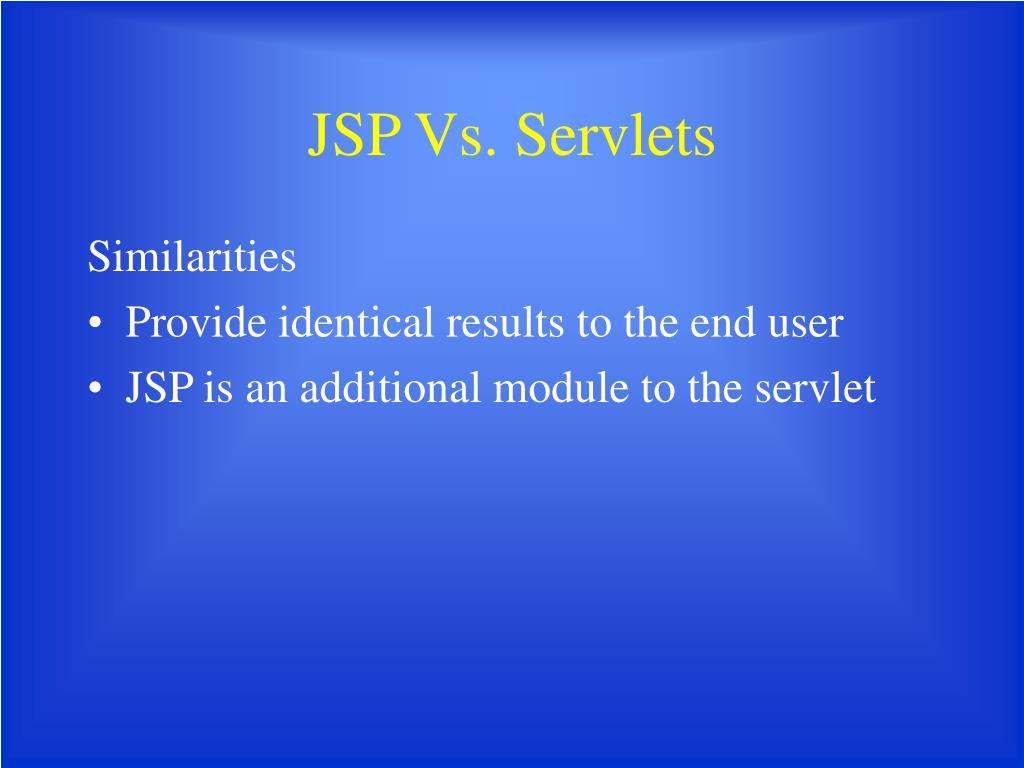 JSP Vs. Servlets

Similarities

• Provide identical results to the end user
• JSP is an additional module to the servlet